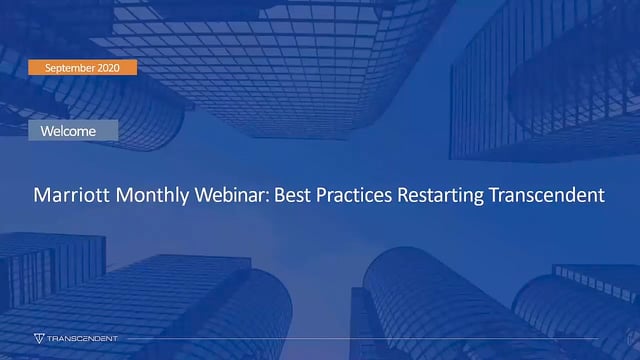 September 2020

Welcome

Marriott Monthly Webinar: Best Practices Restarting Transcendent

TRANSCENDENT